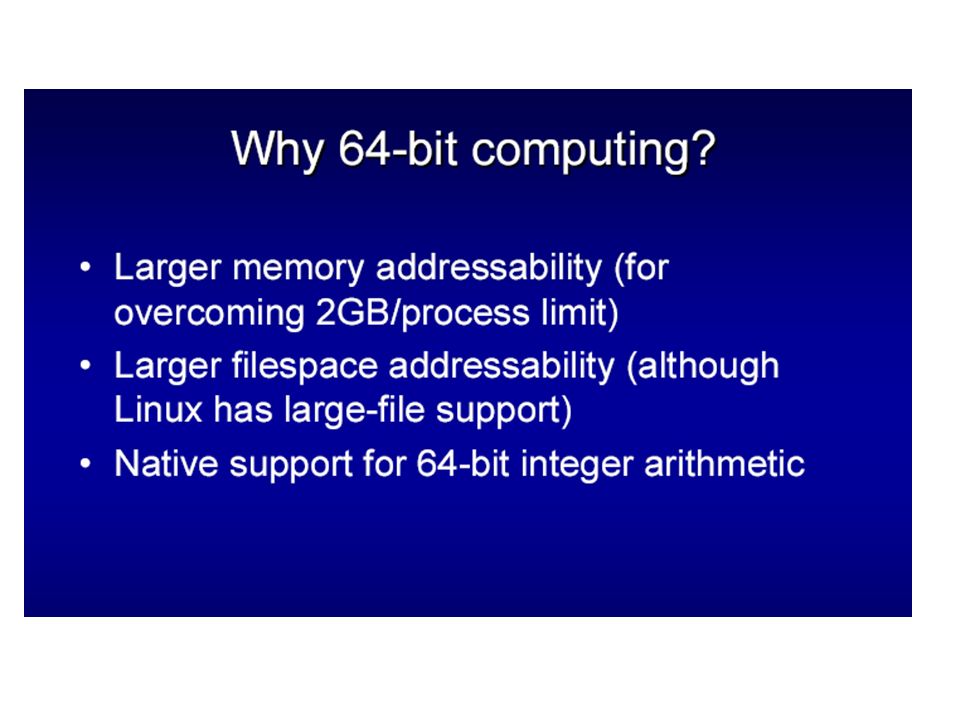 Why 64-bit computing?

• Larger memory addressability (for overcoming 2GB/process limit)
• Larger filespace addressability (although Linux has large-file support)
• Native support for 64-bit integer arithmetic